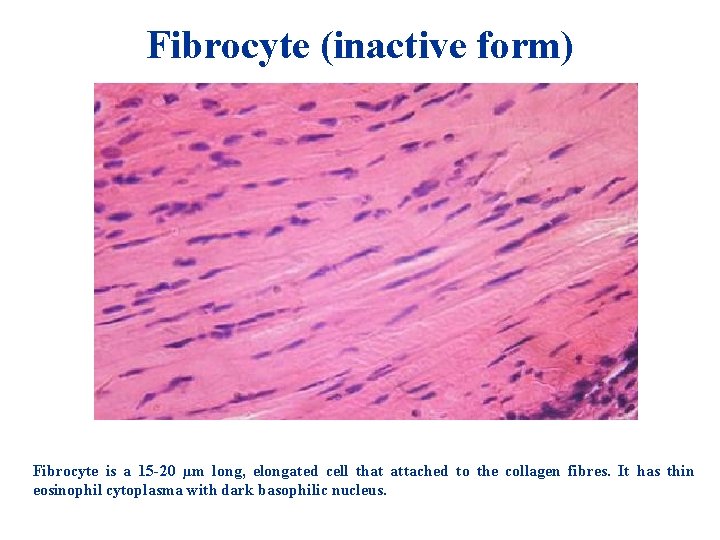 Fibrocyte (inactive form)

Fibrocyte is a 15-20 μm long, elongated cell that attached to the collagen fibres. It has thin eosinophil cytoplasma with dark basophilic nucleus.